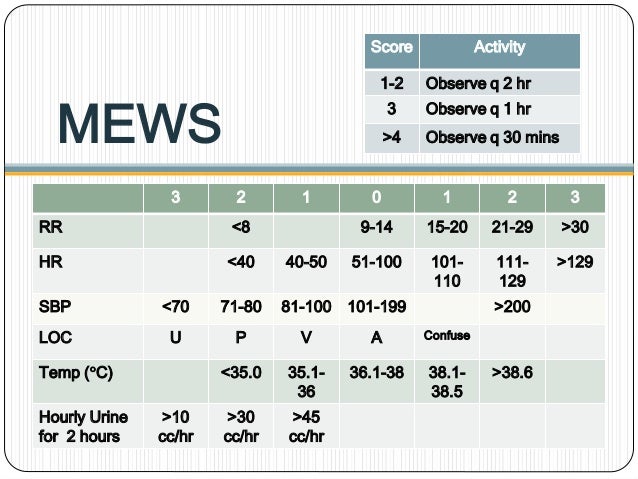 MEWS

| Score | Activity |
|---|---|
| 1-2 | Observe q 2 hr |
| 3 | Observe q 1 hr |
| >4 | Observe q 30 mins |

| | 3 | 2 | 1 | 0 | 1 | 2 | 3 |
|---|---|---|---|---|---|---|---|
| RR | | <8 | | 9-14 | 15-20 | 21-29 | >30 |
| HR | | <40 | 40-50 | 51-100 | 101-110 | 111-129 | >129 |
| SBP | <70 | 71-80 | 81-100 | 101-199 | | >200 | |
| LOC | U | P | V | A | Confuse | | |
| Temp (°C) | | <35.0 | 35.1-36 | 36.1-38 | 38.1-38.5 | >38.6 | |
| Hourly Urine for 2 hours | >10 cc/hr | >30 cc/hr | >45 cc/hr | | | | |